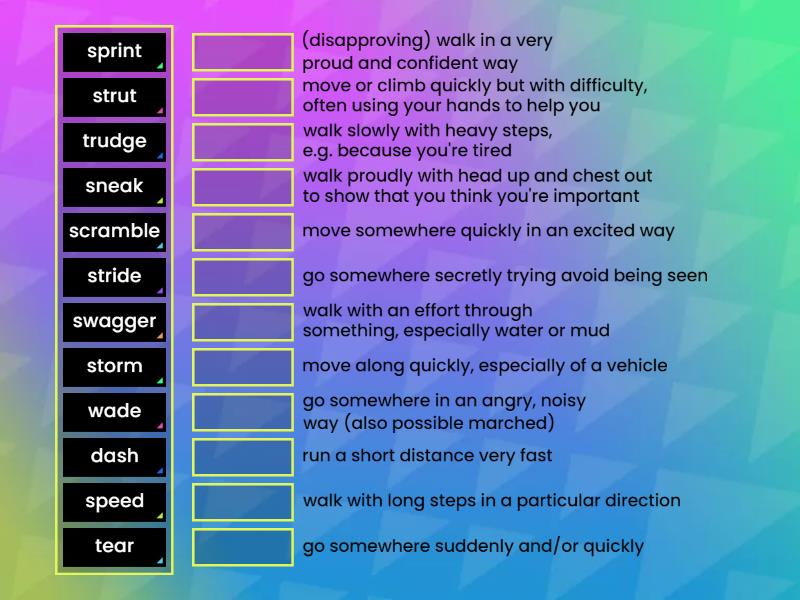 sprint
strut
trudge
sneak
scramble
stride
swagger
storm
wade
dash
speed
tear

(disapproving) walk in a very proud and confident way

move or climb quickly but with difficulty, often using your hands to help you

walk slowly with heavy steps, e.g. because you're tired

walk proudly with head up and chest out to show that you think you're important

move somewhere quickly in an excited way

go somewhere secretly trying avoid being seen

walk with an effort through something, especially water or mud

move along quickly, especially of a vehicle

go somewhere in an angry, noisy way (also possible marched)

run a short distance very fast

walk with long steps in a particular direction

go somewhere suddenly and/or quickly